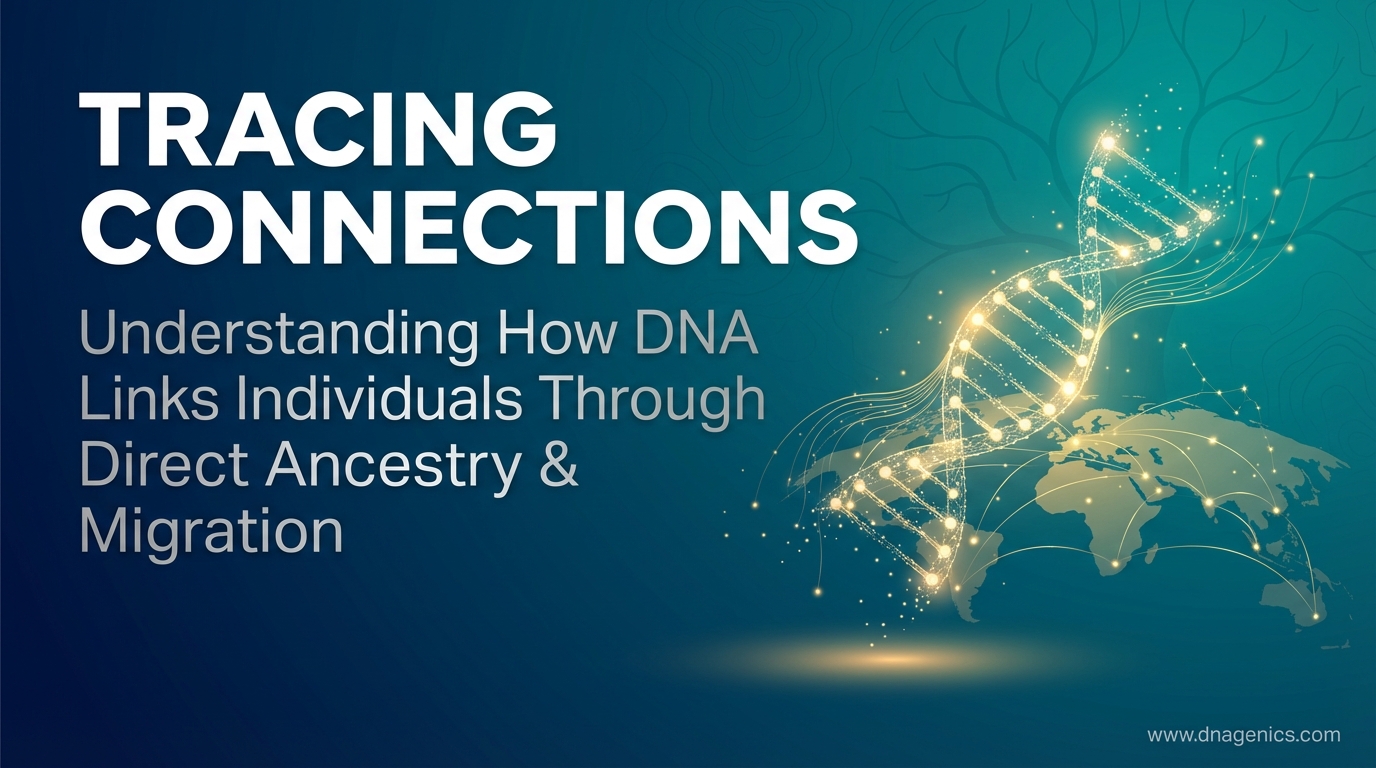 TRACING CONNECTIONS

Understanding How DNA Links Individuals Through Direct Ancestry & Migration

www.dnagenics.com